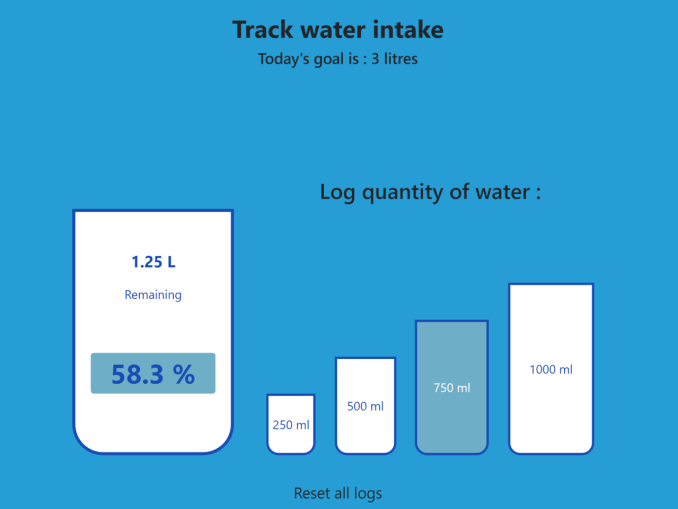 Track water intake
Today's goal is : 3 litres

Log quantity of water :

1.25 L
Remaining
58.3 %

250 ml
500 ml
750 ml
1000 ml

Reset all logs